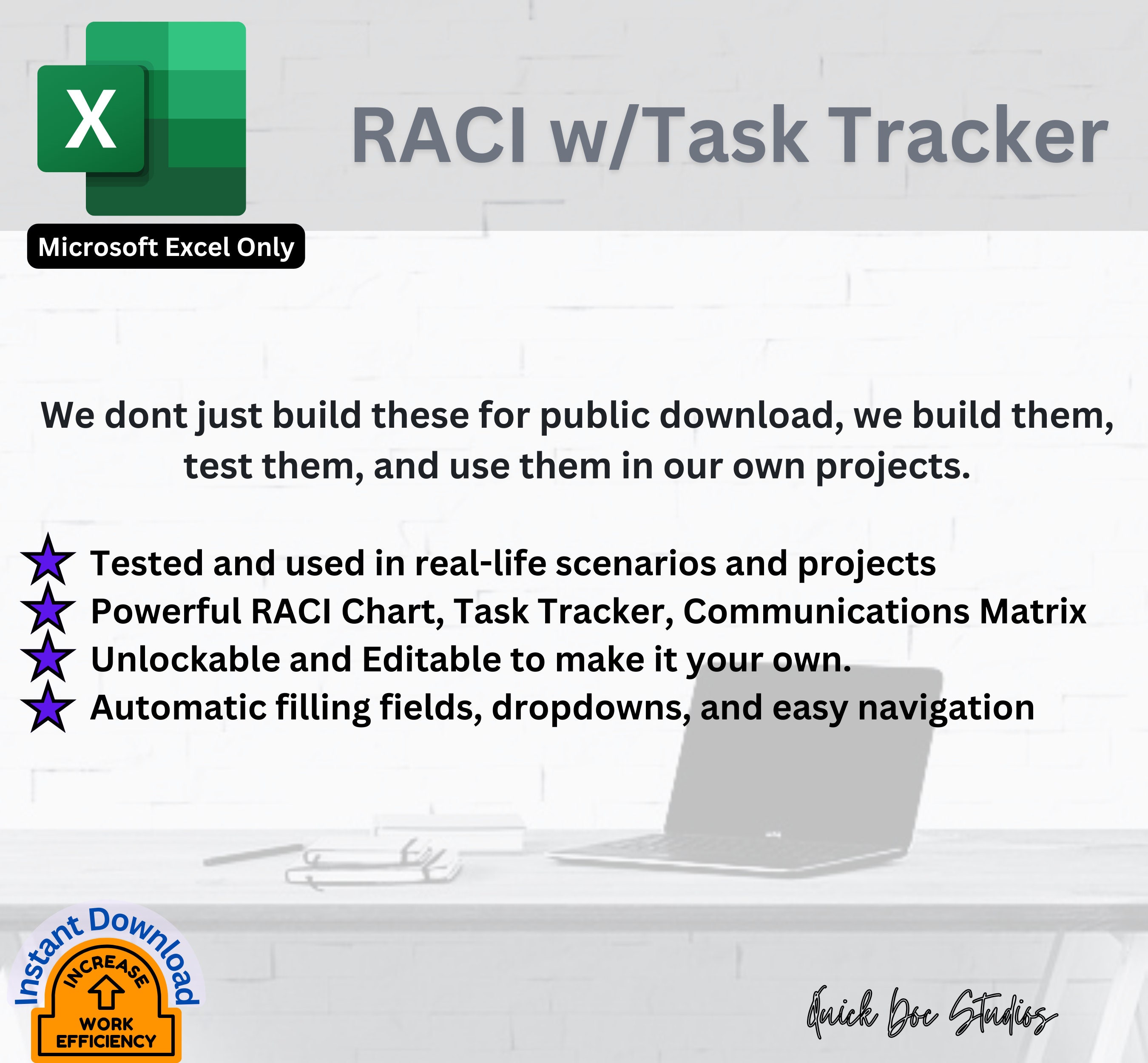 X

RACI w/Task Tracker

Microsoft Excel Only

We dont just build these for public download, we build them, test them, and use them in our own projects.

Tested and used in real-life scenarios and projects
Powerful RACI Chart, Task Tracker, Communications Matrix
Unlockable and Editable to make it your own.
Automatic filling fields, dropdowns, and easy navigation

Instant Download
INCREASE
WORK EFFICIENCY

Quick Doc Studios